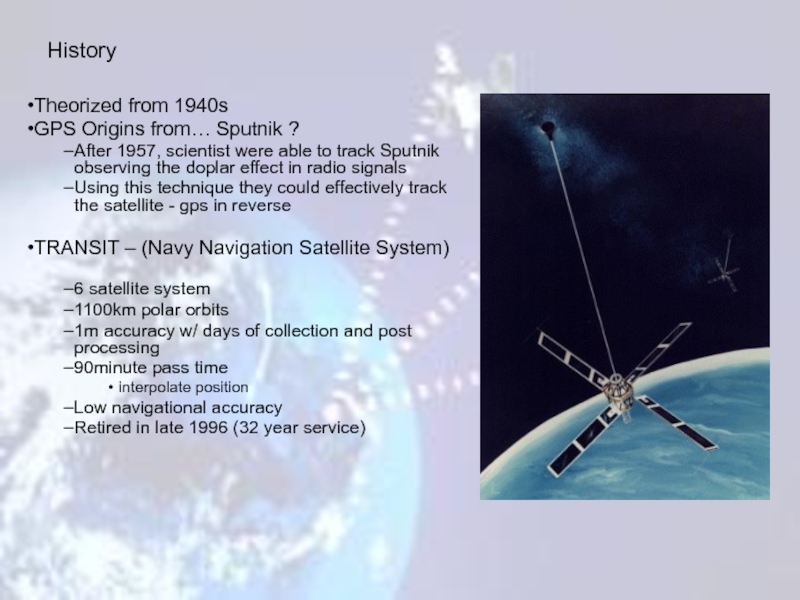 History

•Theorized from 1940s
•GPS Origins from… Sputnik ?
–After 1957, scientist were able to track Sputnik observing the doplar effect in radio signals
–Using this technique they could effectively track the satellite - gps in reverse

•TRANSIT – (Navy Navigation Satellite System)

–6 satellite system
–1100km polar orbits
–1m accuracy w/ days of collection and post processing
–90minute pass time
• interpolate position
–Low navigational accuracy
–Retired in late 1996 (32 year service)